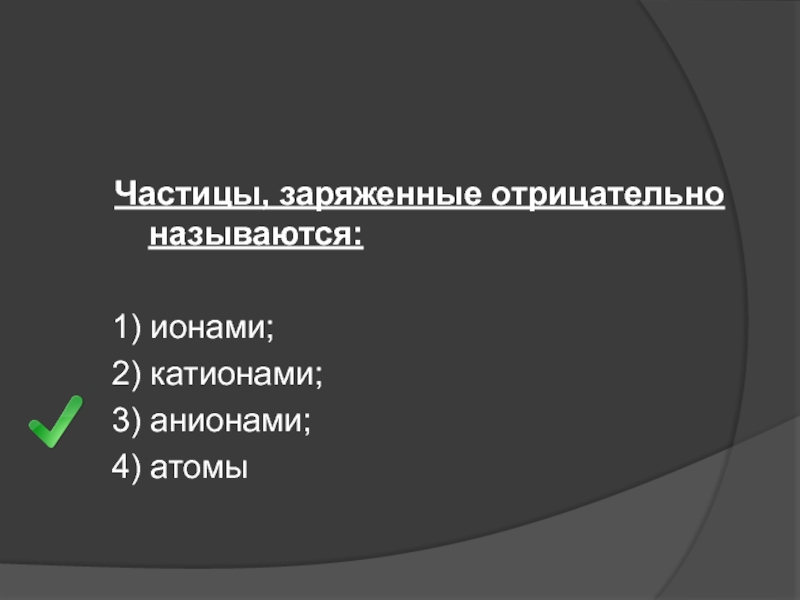 Частицы, заряженные отрицательно называются:

1) ионами;
2) катионами;
3) анионами;
4) атомы